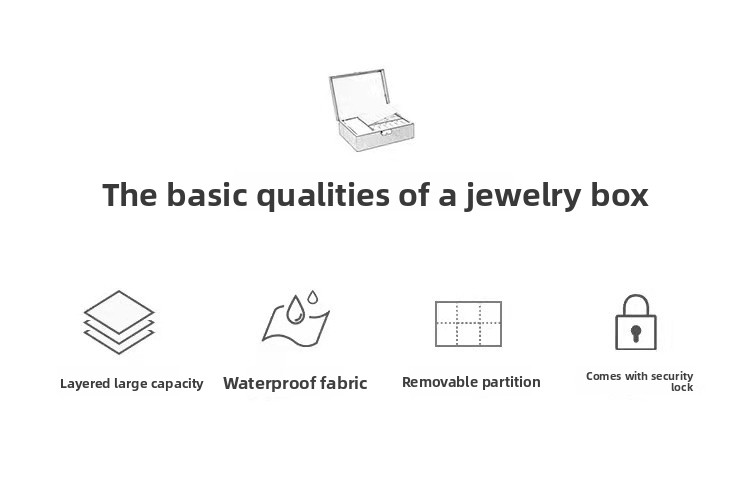 The basic qualities of a jewelry box

Layered large capacity

Waterproof fabric

Removable partition

Comes with security lock